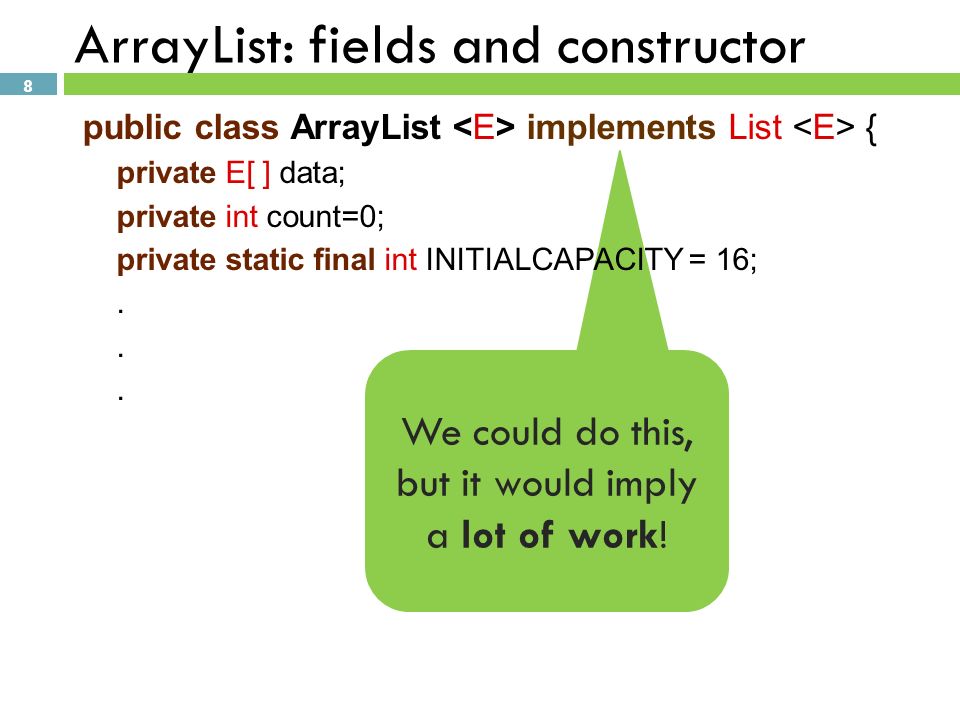 ArrayList: fields and constructor

8

public class ArrayList <E> implements List <E> {
private E[ ] data;
private int count=0;
private static final int INITIALCAPACITY = 16;
.
.
.

We could do this, but it would imply a lot of work!